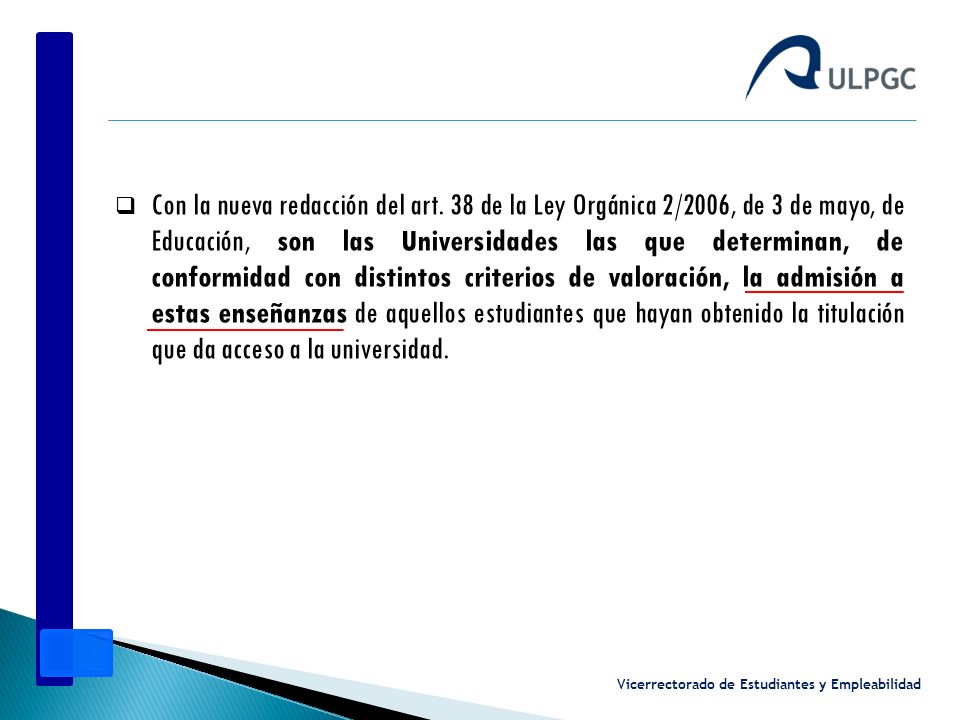 ULPGC

❑ Con la nueva redacción del art. 38 de la Ley Orgánica 2/2006, de 3 de mayo, de Educación, son las Universidades las que determinan, de conformidad con distintos criterios de valoración, la admisión a estas enseñanzas de aquellos estudiantes que hayan obtenido la titulación que da acceso a la universidad.

Vicerrectorado de Estudiantes y Empleabilidad